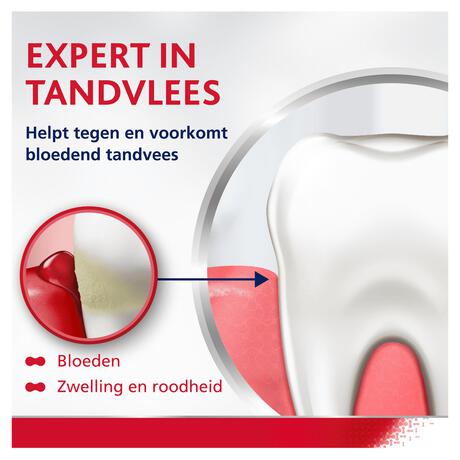 EXPERT IN TANDVLEES

Helpt tegen en voorkomt bloedend tandvees

Bloeden

Zwelling en roodheid